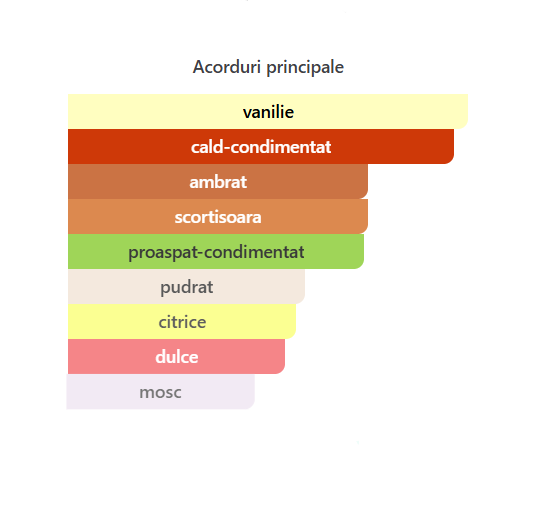 Acorduri principale

vanilie

cald-condimentat

ambrat

scortisoara

proaspat-condimentat

pudrat

citrice

dulce

mosc